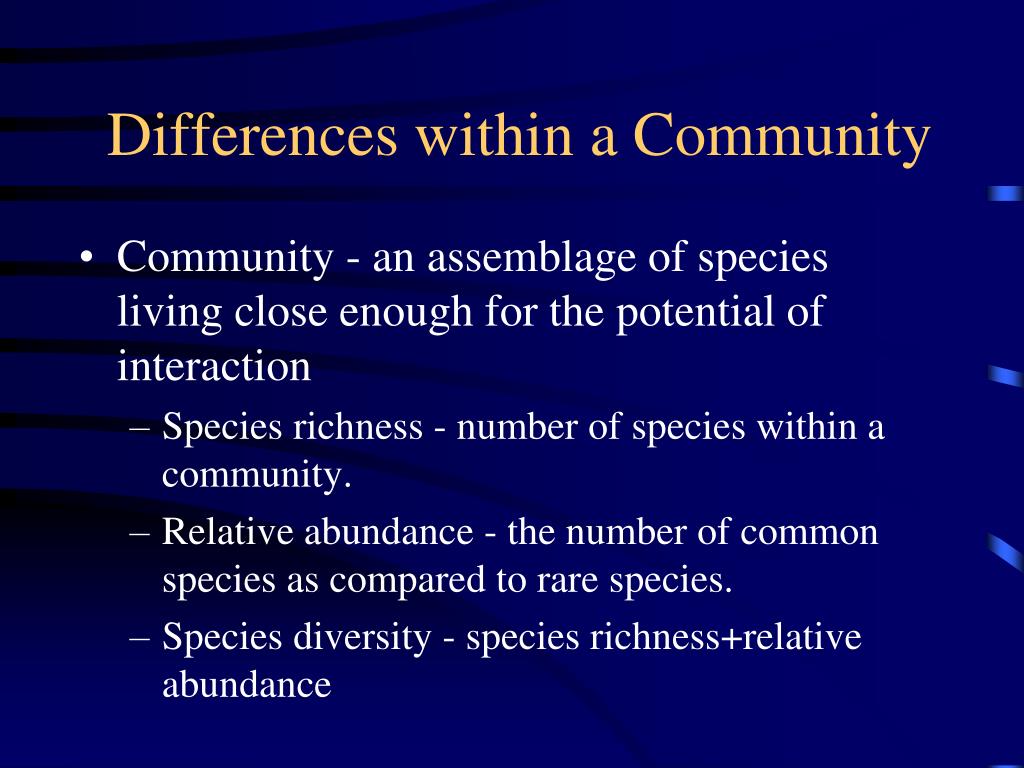 Differences within a Community

• Community - an assemblage of species living close enough for the potential of interaction

– Species richness - number of species within a community.

– Relative abundance - the number of common species as compared to rare species.

– Species diversity - species richness+relative abundance